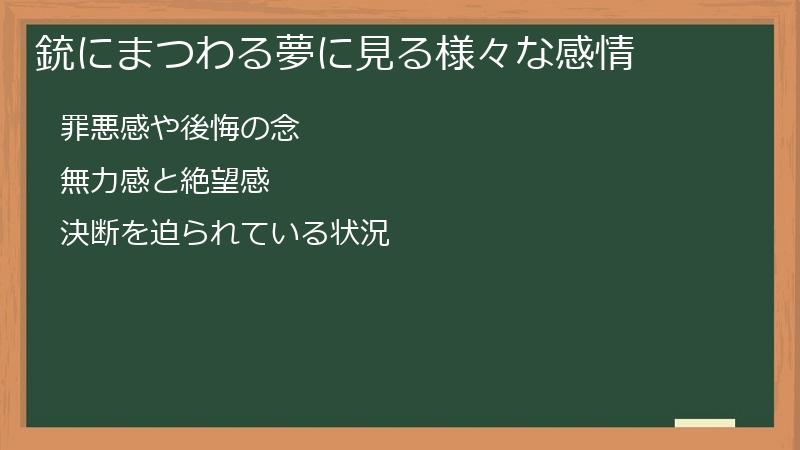 銃にまつわる夢に見る様々な感情

罪悪感や後悔の念

無力感と絶望感

決断を迫られている状況